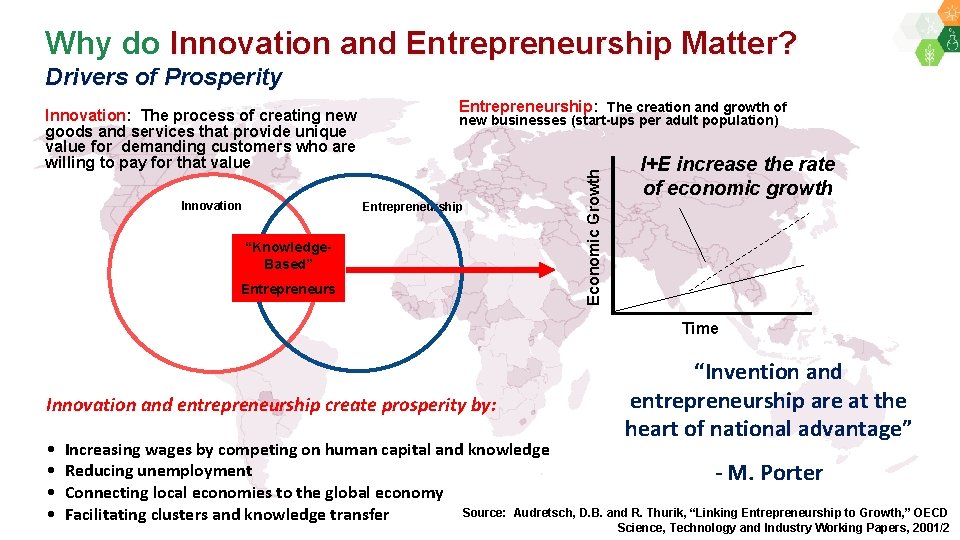 Why do Innovation and Entrepreneurship Matter?

Drivers of Prosperity

Innovation: The process of creating new goods and services that provide unique value for demanding customers who are willing to pay for that value

Entrepreneurship: The creation and growth of new businesses (start-ups per adult population)

Innovation

Entrepreneurship

"Knowledge-Based"

Entrepreneurs

Economic Growth

I+E increase the rate of economic growth

Time

Innovation and entrepreneurship create prosperity by:

• Increasing wages by competing on human capital and knowledge
• Reducing unemployment
• Connecting local economies to the global economy
• Facilitating clusters and knowledge transfer

"Invention and entrepreneurship are at the heart of national advantage"

- M. Porter

Source: Audretsch, D.B. and R. Thurik, "Linking Entrepreneurship to Growth," OECD Science, Technology and Industry Working Papers, 2001/2